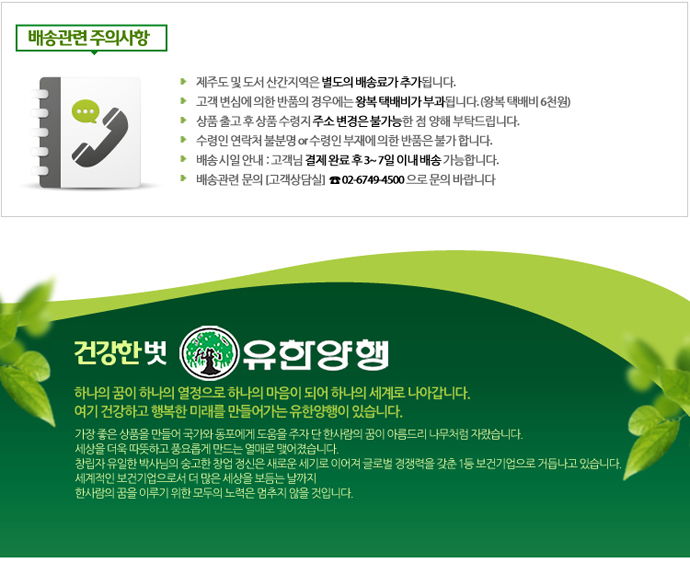 배송관련 주의사항

제주도 및 도서 산간지역은 별도의 배송료가 추가됩니다.
고객 변심에 의한 반품의 경우에는 왕복 택배비가 부과됩니다. (왕복 택배비 6천원)
상품 출고 후 상품 수령지 주소 변경은 불가능한 점 양해 부탁드립니다.
수령인 연락처 불분명 or 수령인 부재에 의한 반품은 불가 합니다.
배송 시일 안내 : 고객님 결제 완료 후 3~ 7일 이내 배송 가능합니다.
배송관련 문의 [고객상담실] ☎ 02-6749-4500 으로 문의 바랍니다

건강한 벗 유한양행

하나의 꿈이 하나의 열정으로 하나의 마음이 되어 하나의 세계로 나아갑니다.
여기 건강하고 행복한 미래를 만들어가는 유한양행이 있습니다.

가장 좋은 상품을 만들어 국가와 동포에게 도움을 주자 단 한사람의 꿈이 아름드리 나무처럼 자랐습니다.
세상을 더욱 따뜻하고 풍요롭게 만드는 열매로 맺어졌습니다.
창립자 유일한 박사님의 숭고한 창업 정신은 새로운 세기로 이어져 글로벌 경쟁력을 갖춘 1등 보건기업으로 거듭나고 있습니다.
세계적인 보건기업으로서 더 많은 세상을 보듬는 날까지
한사람의 꿈을 이루기 위한 모두의 노력은 멈추지 않을 것입니다.